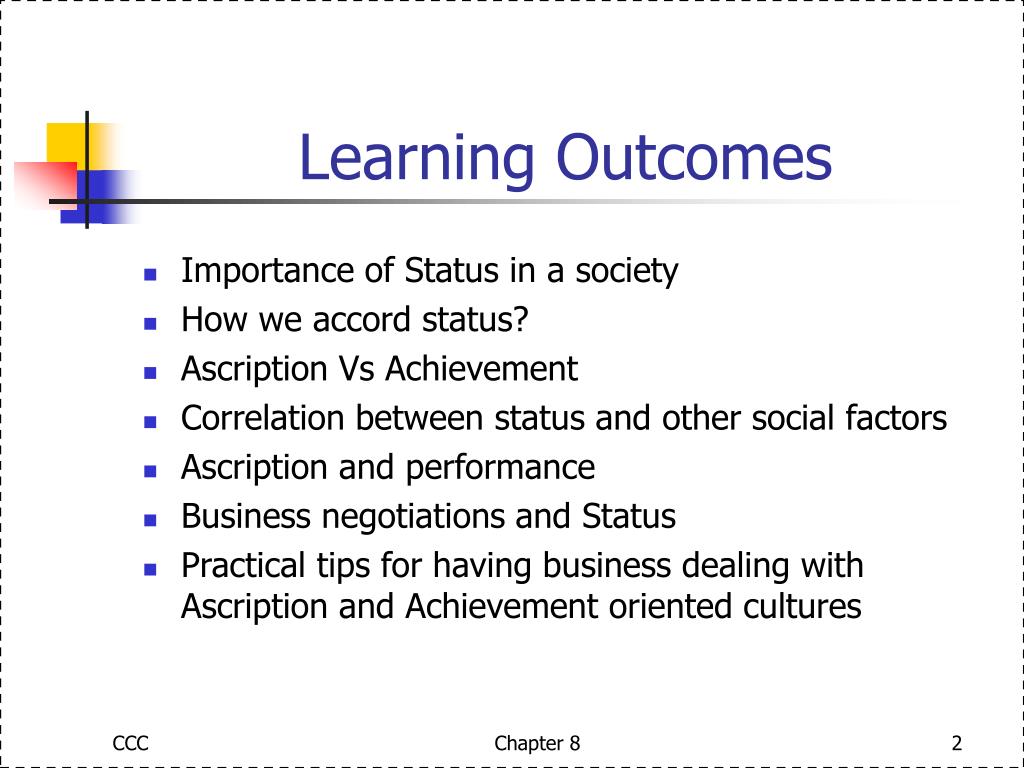 Learning Outcomes

- Importance of Status in a society
- How we accord status?
- Ascription Vs Achievement
- Correlation between status and other social factors
- Ascription and performance
- Business negotiations and Status
- Practical tips for having business dealing with Ascription and Achievement oriented cultures

CCC

Chapter 8

2